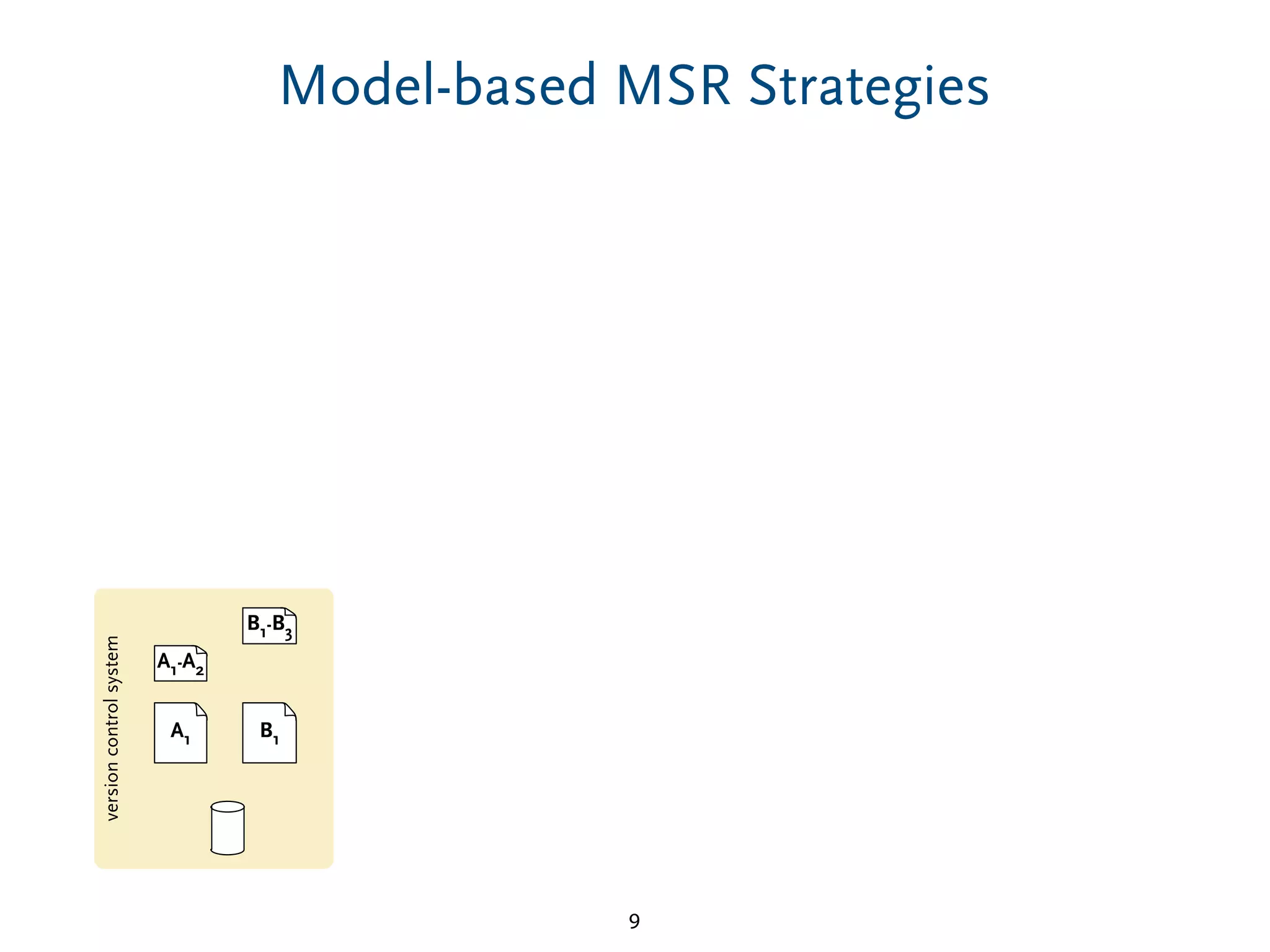 Model-based MSR Strategies

version control system

$B_1$-$B_3$

$A_1$-$A_2$

$A_1$

$B_1$

9